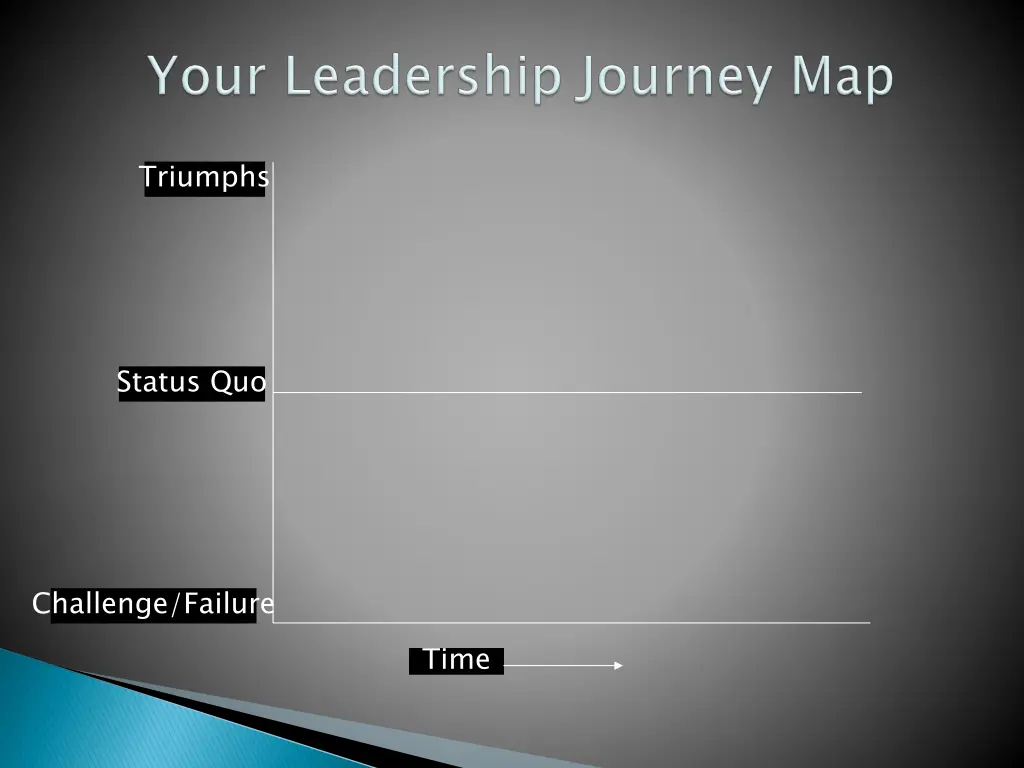 Your Leadership Journey Map

Triumphs

Status Quo

Challenge/Failure

Time